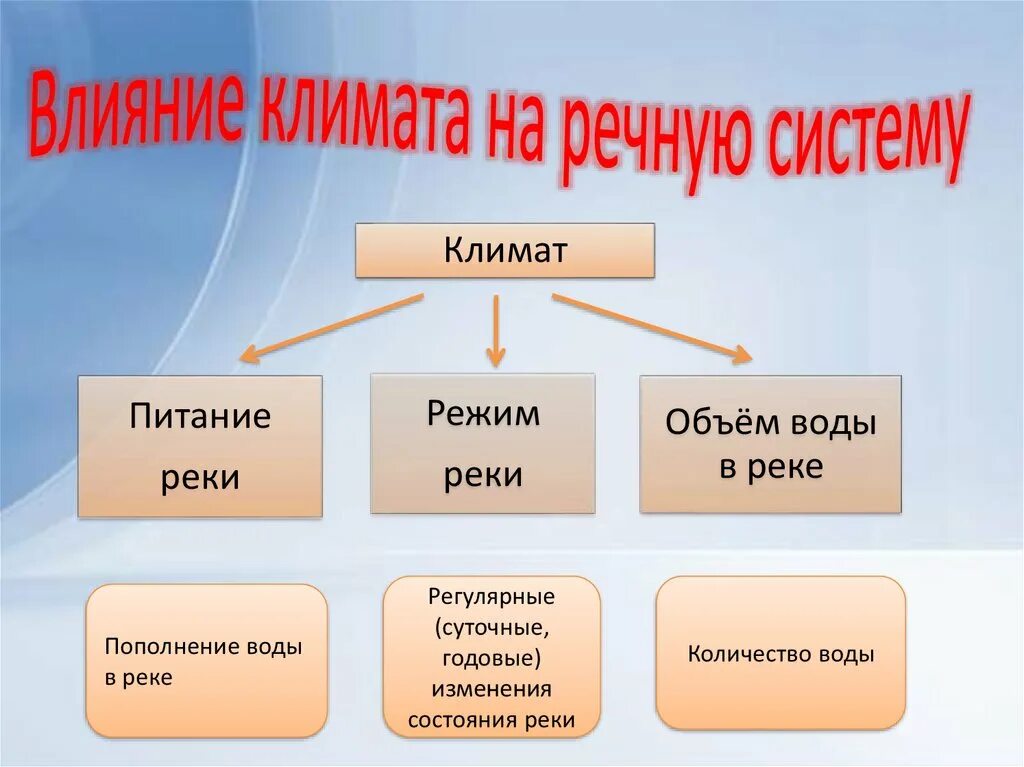 Влияние климата на речную систему

Климат

Питание реки

Режим реки

Объём воды в реке

Пополнение воды в реке

Регулярные (суточные, годовые) изменения состояния реки

Количество воды